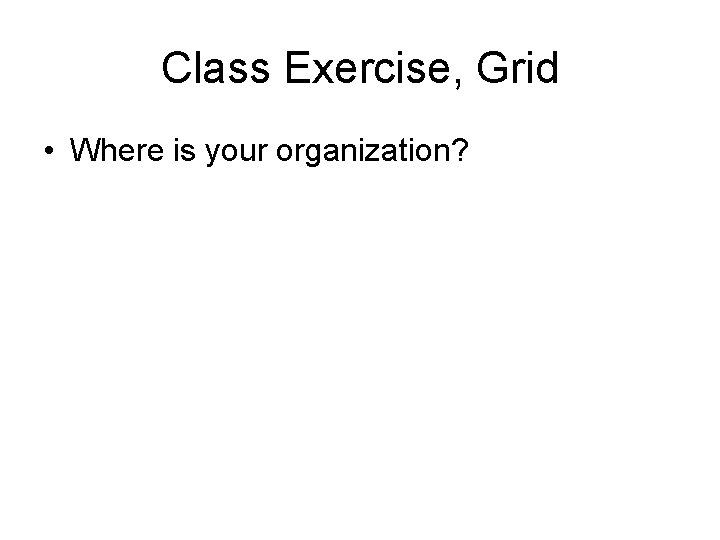 Class Exercise, Grid

• Where is your organization?